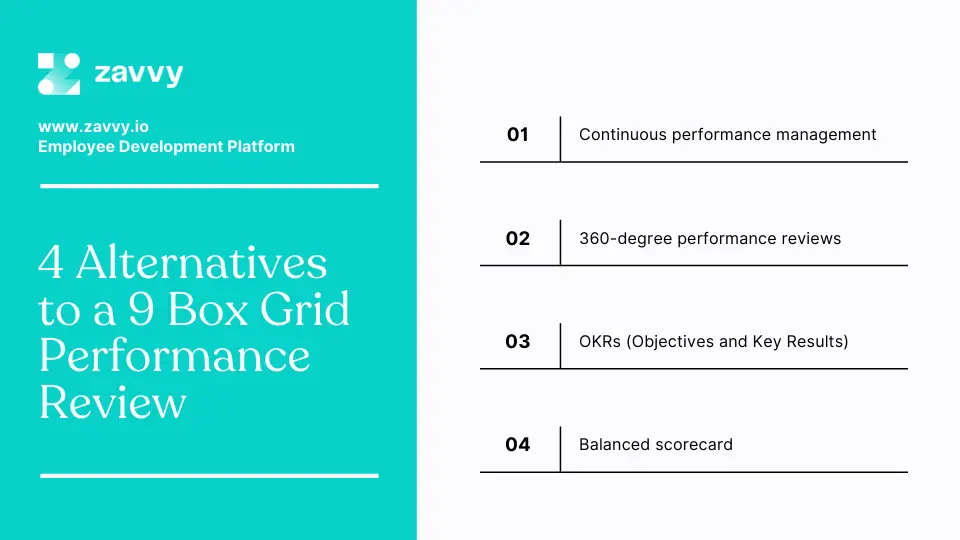 zavvy

www.zavvy.io
Employee Development Platform

4 Alternatives to a 9 Box Grid Performance Review

01 Continuous performance management

02 360-degree performance reviews

03 OKRs (Objectives and Key Results)

04 Balanced scorecard